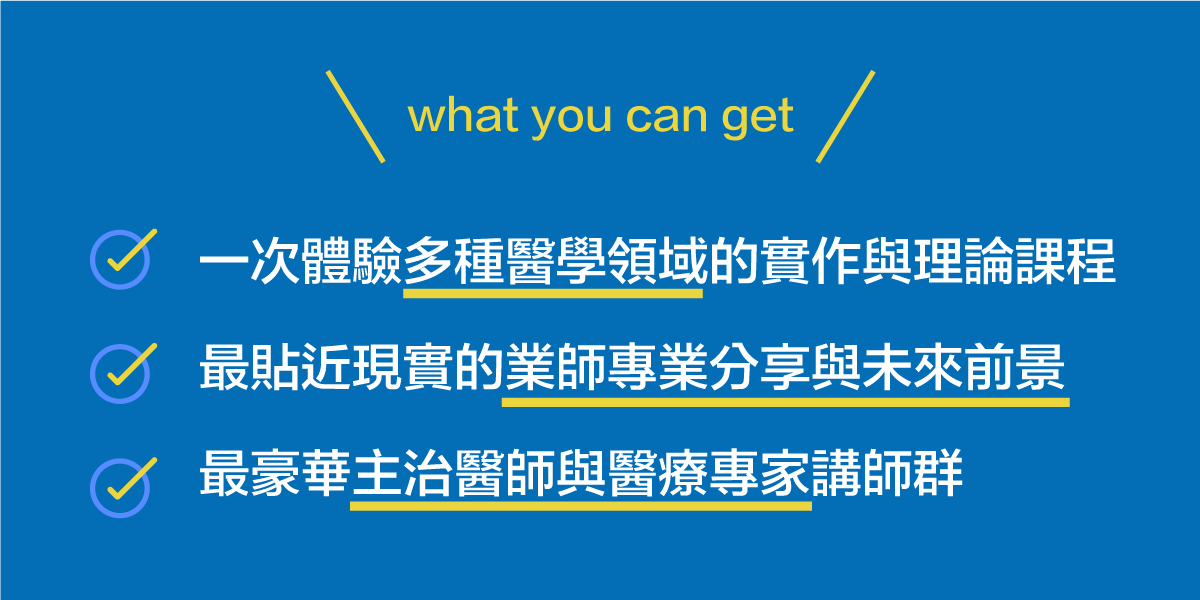 what you can get

一次體驗多種醫學領域的實作與理論課程

最貼近現實的業師專業分享與未來前景

最豪華主治醫師與醫療專家講師群